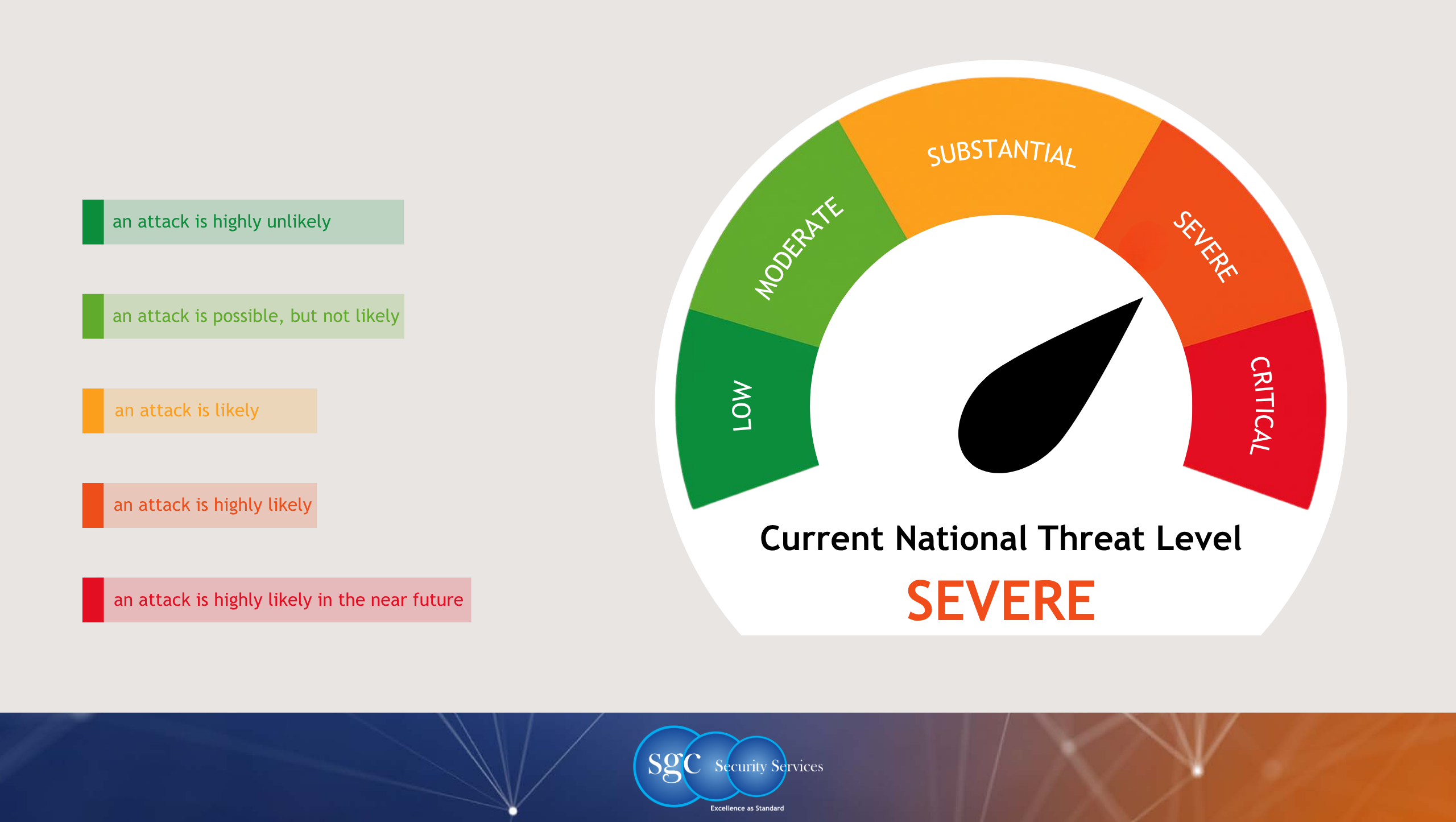 an attack is highly unlikely

an attack is possible, but not likely

an attack is likely

an attack is highly likely

an attack is highly likely in the near future

LOW

MODERATE

SUBSTANTIAL

SEVERE

CRITICAL

Current National Threat Level

SEVERE

sgc Security Services

Excellence as Standard